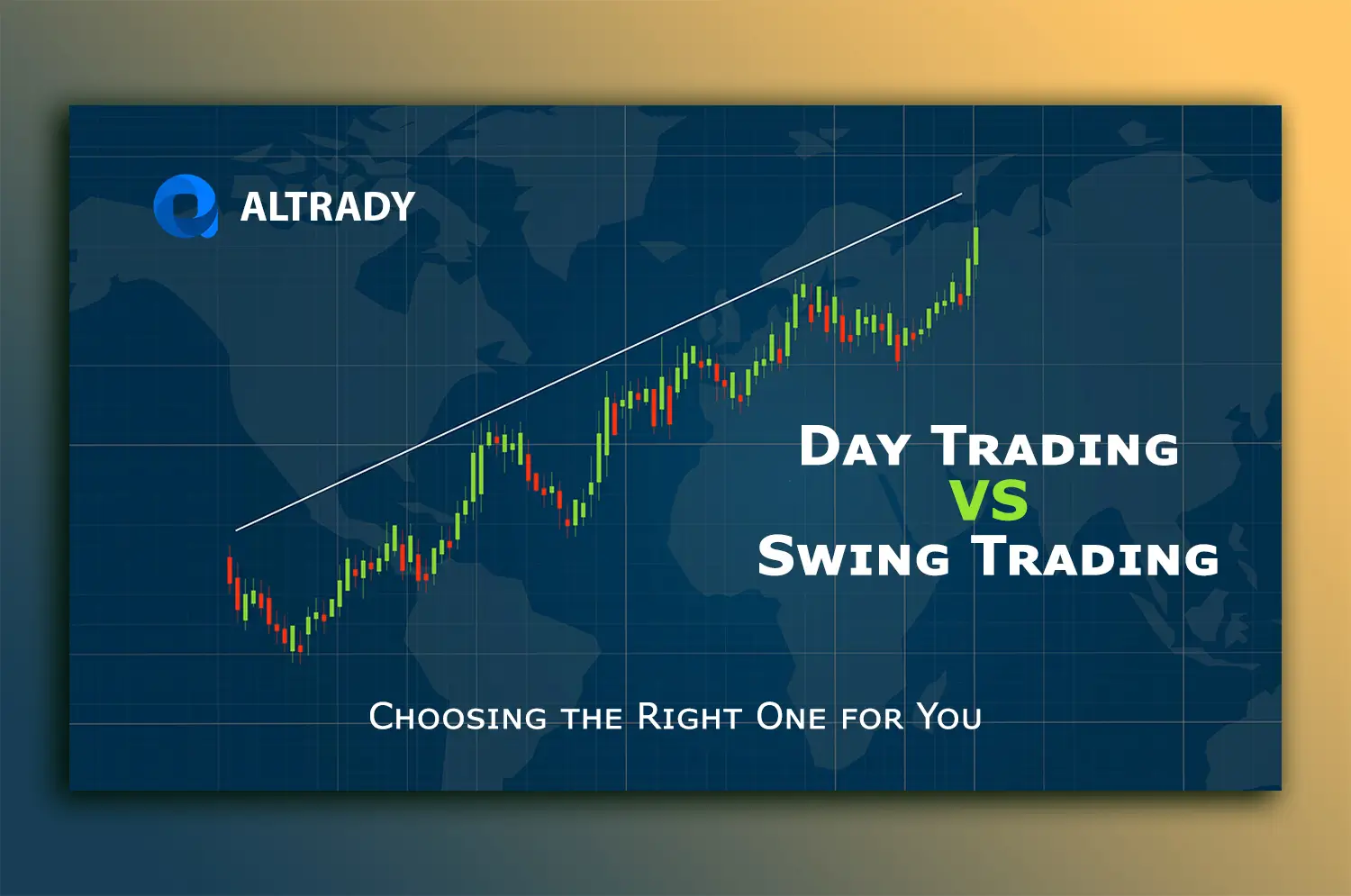 ALTRADY

Day Trading
VS
Swing Trading

Choosing the Right One for You